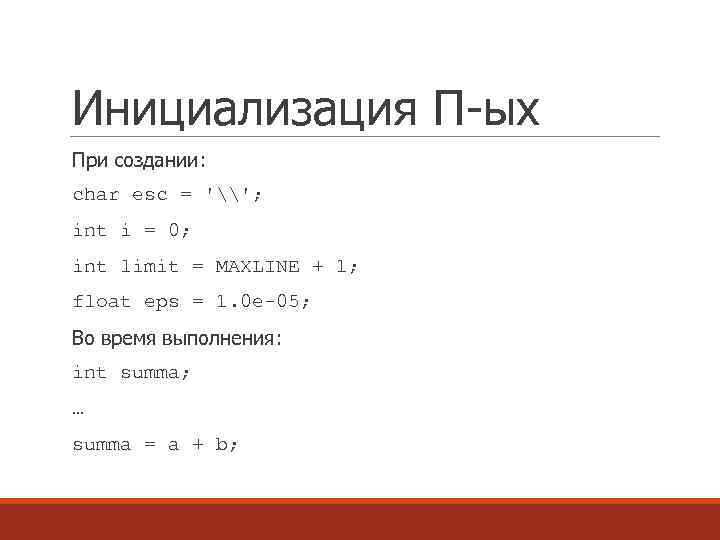 Инициализация П-ых

При создании:

char esc = '\\';

int i = 0;

int limit = MAXLINE + 1;

float eps = 1.0e-05;

Во время выполнения:

int summa;

…

summa = a + b;